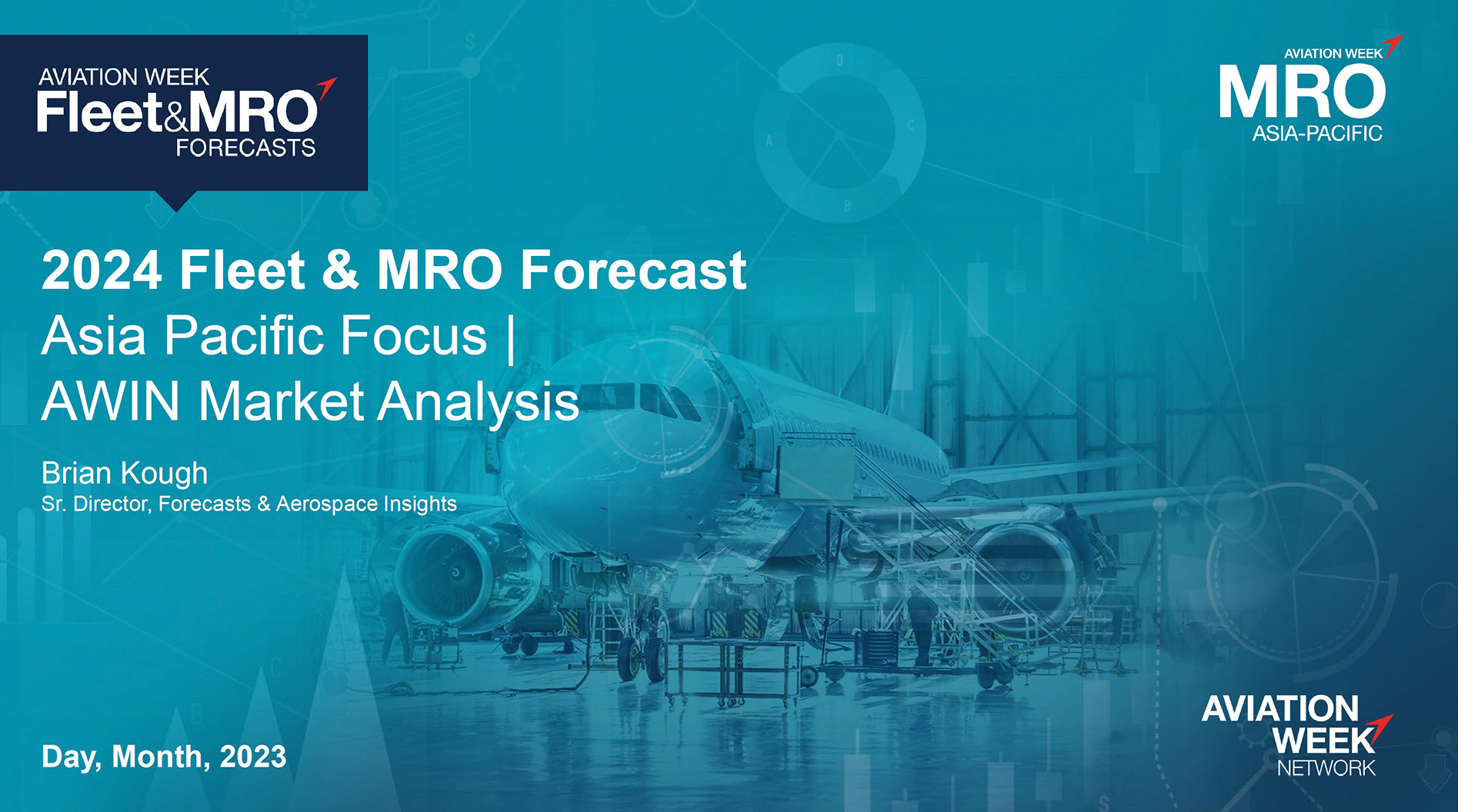 AVIATION WEEK
Fleet&MRO
FORECASTS

AVIATION WEEK
MRO
ASIA-PACIFIC

2024 Fleet & MRO Forecast
Asia Pacific Focus |
AWIN Market Analysis

Brian Kough
Sr. Director, Forecasts & Aerospace Insights

Day, Month, 2023

AVIATION
WEEK
NETWORK